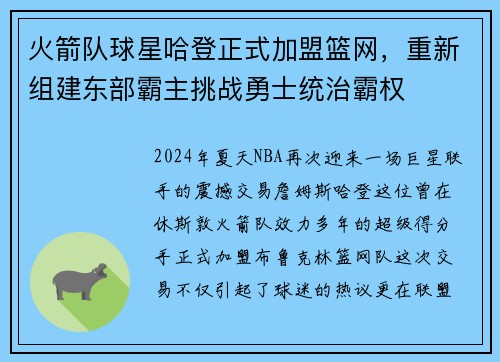 火箭队球星哈登正式加盟篮网，重新组建东部霸主挑战勇士统治霸权

2024年夏天NBA再次迎来一场巨星联手的震撼交易詹姆斯哈登这位曾在休斯敦火箭队效力多年的超级得分手正式加盟布鲁克林篮网队这次交易不仅引起了球迷的热议更在联盟